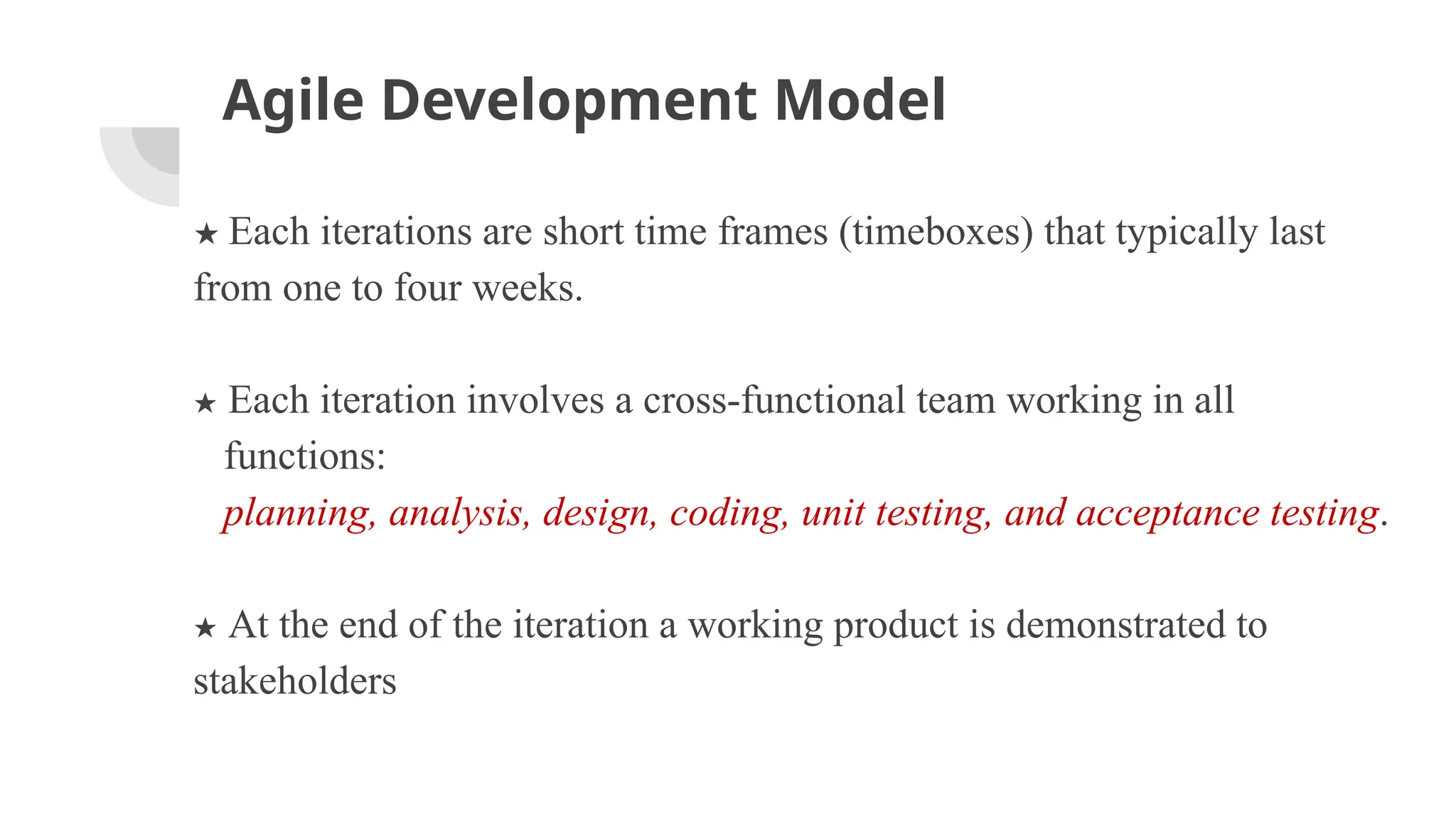 Agile Development Model

★ Each iterations are short time frames (timeboxes) that typically last from one to four weeks.

★ Each iteration involves a cross-functional team working in all functions:
planning, analysis, design, coding, unit testing, and acceptance testing.

★ At the end of the iteration a working product is demonstrated to stakeholders